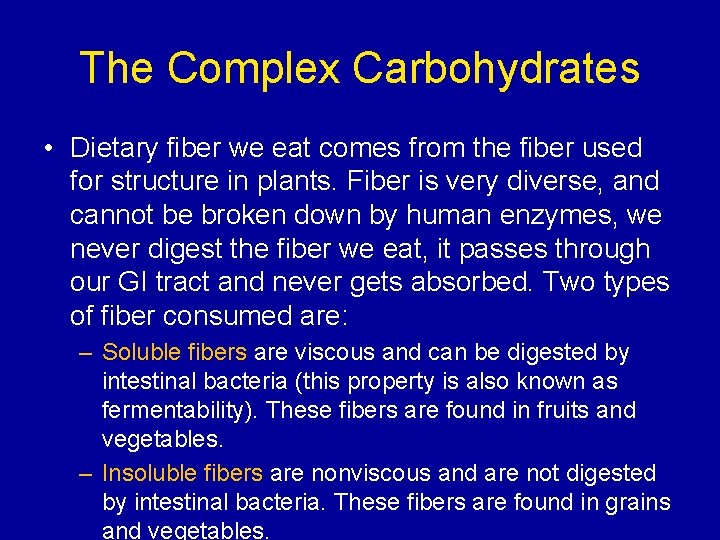 The Complex Carbohydrates

• Dietary fiber we eat comes from the fiber used for structure in plants. Fiber is very diverse, and cannot be broken down by human enzymes, we never digest the fiber we eat, it passes through our GI tract and never gets absorbed. Two types of fiber consumed are:

– Soluble fibers are viscous and can be digested by intestinal bacteria (this property is also known as fermentability). These fibers are found in fruits and vegetables.

– Insoluble fibers are nonviscous and are not digested by intestinal bacteria. These fibers are found in grains and vegetables.